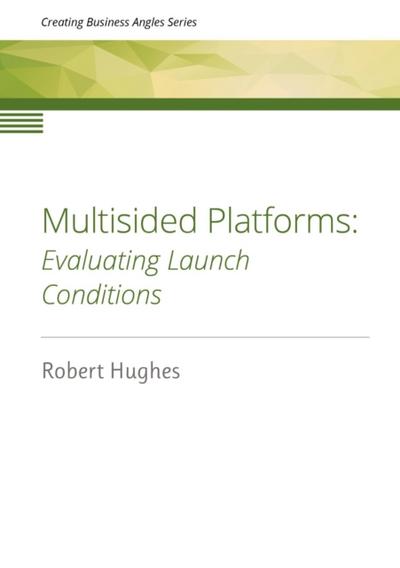 Creating Business Angles Series

Multisided Platforms:
Evaluating Launch Conditions

Robert Hughes